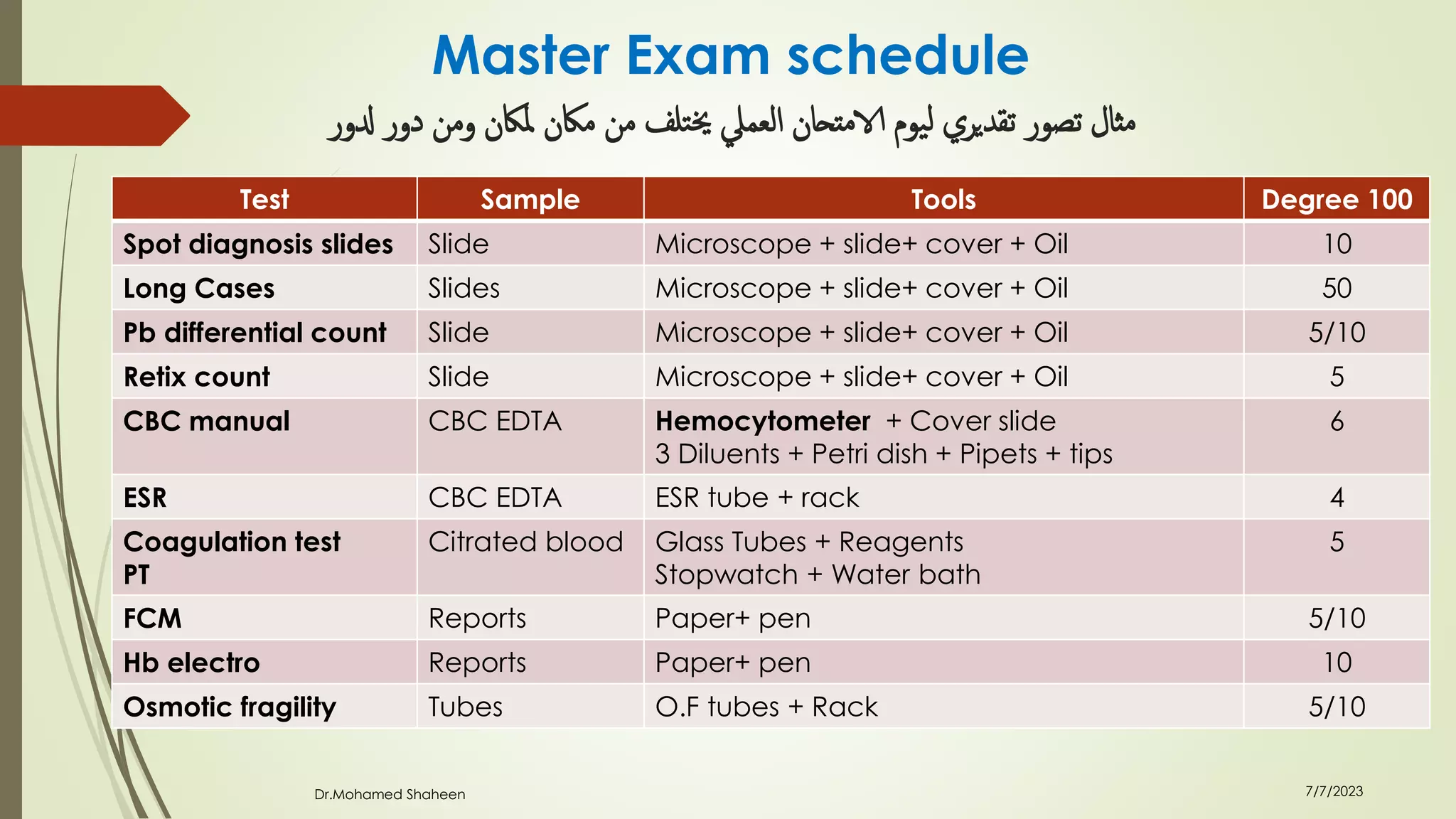 Master Exam schedule

مثال تصور تقديري ليوم الامتحان العملي يختلف من مكان لمكان ومن دور لدور

| Test | Sample | Tools | Degree 100 |
|---|---|---|---|
| Spot diagnosis slides | Slide | Microscope + slide+ cover + Oil | 10 |
| Long Cases | Slides | Microscope + slide+ cover + Oil | 50 |
| Pb differential count | Slide | Microscope + slide+ cover + Oil | 5/10 |
| Retix count | Slide | Microscope + slide+ cover + Oil | 5 |
| CBC manual | CBC EDTA | Hemocytometer + Cover slide 3 Diluents + Petri dish + Pipets + tips | 6 |
| ESR | CBC EDTA | ESR tube + rack | 4 |
| Coagulation test PT | Citrated blood | Glass Tubes + Reagents Stopwatch + Water bath | 5 |
| FCM | Reports | Paper+ pen | 5/10 |
| Hb electro | Reports | Paper+ pen | 10 |
| Osmotic fragility | Tubes | O.F tubes + Rack | 5/10 |

Dr.Mohamed Shaheen

7/7/2023